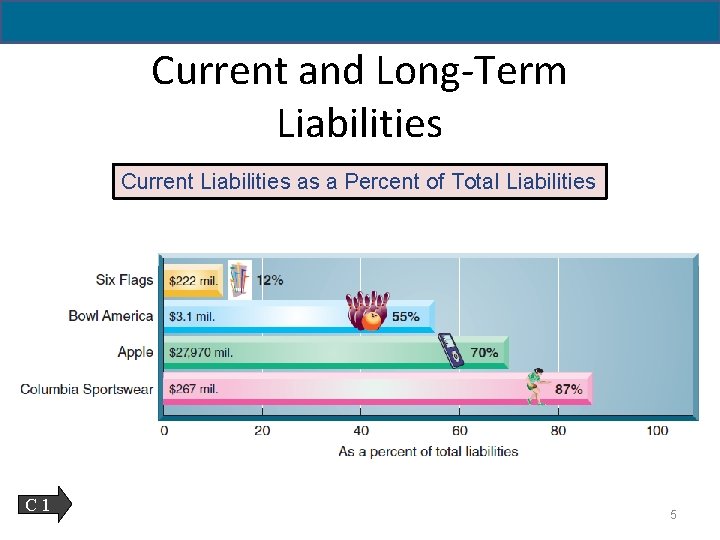 Current and Long-Term Liabilities

Current Liabilities as a Percent of Total Liabilities

Six Flags
$222 mil.
12%

Bowl America
$3.1 mil.
55%

Apple
$27,970 mil.
70%

Columbia Sportswear
$267 mil.
87%

0
20
40
60
80
100

As a percent of total liabilities

C 1

5